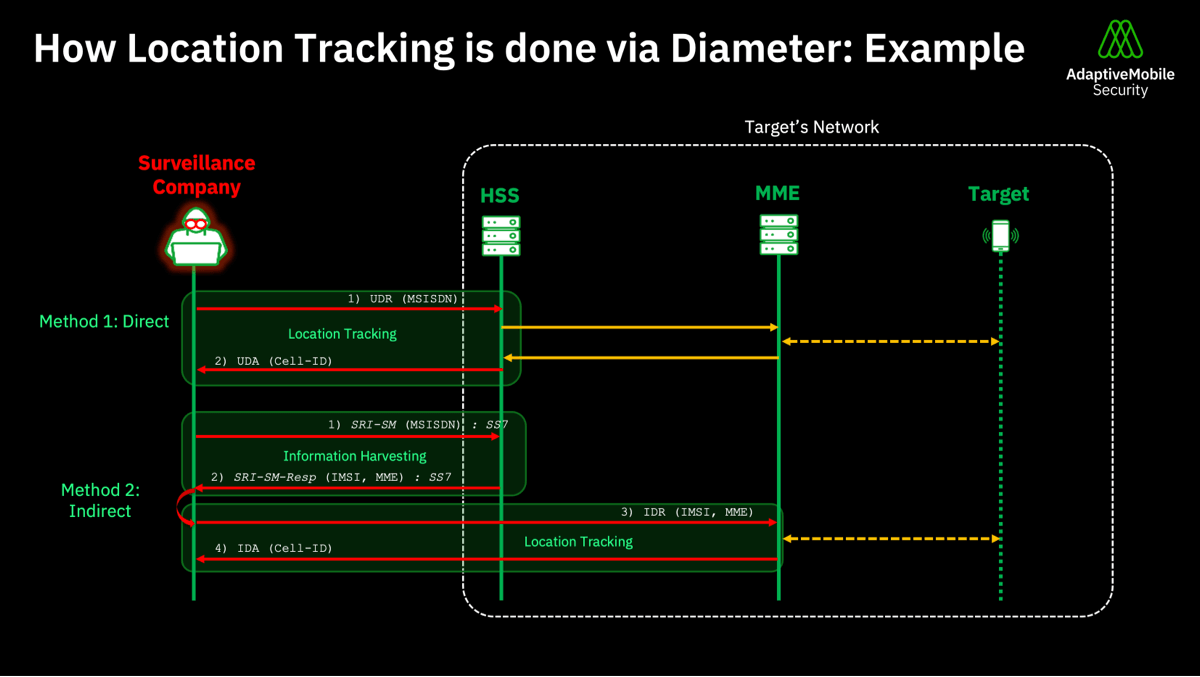 How Location Tracking is done via Diameter: Example

AdaptiveMobile Security

Target's Network

Surveillance Company

HSS

MME

Target

Method 1: Direct

1) UDR (MSISDN)

Location Tracking

2) UDA (Cell-ID)

1) SRI-SM (MSISDN) : SS7

Information Harvesting

2) SRI-SM-Resp (IMSI, MME) : SS7

Method 2: Indirect

3) IDR (IMSI, MME)

Location Tracking

4) IDA (Cell-ID)